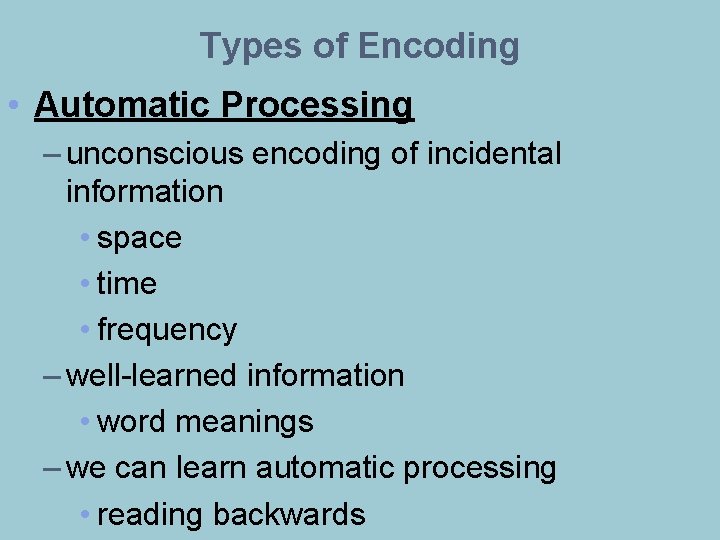 Types of Encoding

• Automatic Processing
– unconscious encoding of incidental information
• space
• time
• frequency
– well-learned information
• word meanings
– we can learn automatic processing
• reading backwards